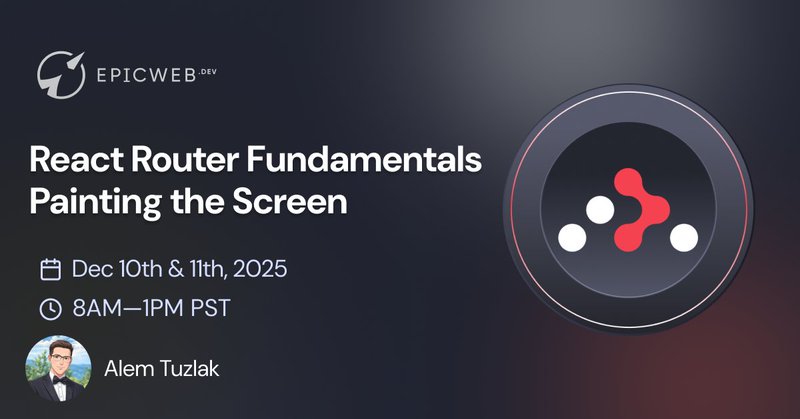 EPICWEB.DEV

React Router Fundamentals Painting the Screen

Dec 10th & 11th, 2025

8AM—1PM PST

Alem Tuzlak